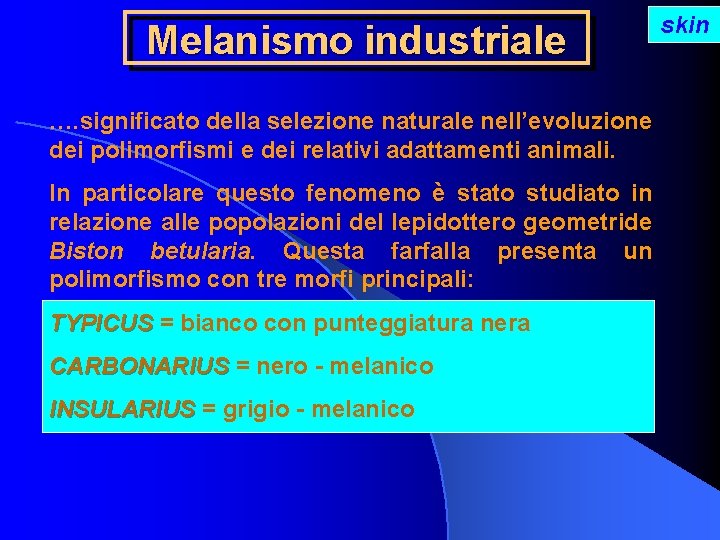 Melanismo industriale

skin

….significato della selezione naturale nell’evoluzione dei polimorfismi e dei relativi adattamenti animali.

In particolare questo fenomeno è stato studiato in relazione alle popolazioni del lepidottero geometride Biston betularia. Questa farfalla presenta un polimorfismo con tre morfi principali:

TYPICUS = bianco con punteggiatura nera

CARBONARIUS = nero - melanico

INSULARIUS = grigio - melanico